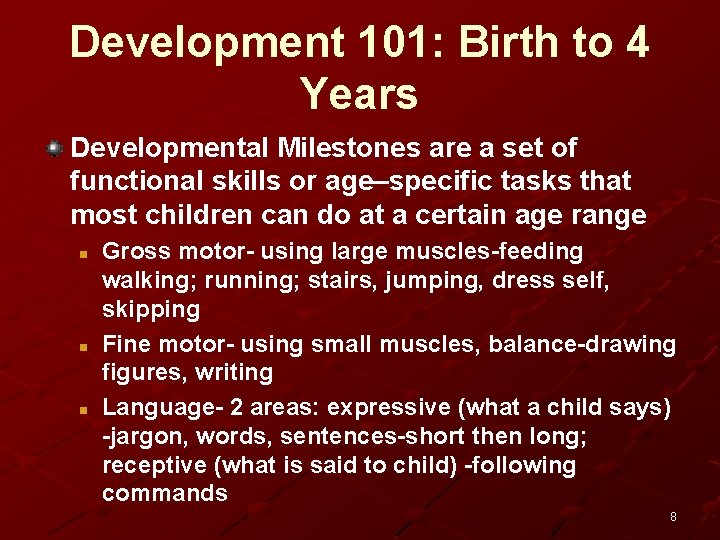 Development 101: Birth to 4 Years

Developmental Milestones are a set of functional skills or age–specific tasks that most children can do at a certain age range

Gross motor- using large muscles-feeding walking; running; stairs, jumping, dress self, skipping

Fine motor- using small muscles, balance-drawing figures, writing

Language- 2 areas: expressive (what a child says) -jargon, words, sentences-short then long; receptive (what is said to child) -following commands

8